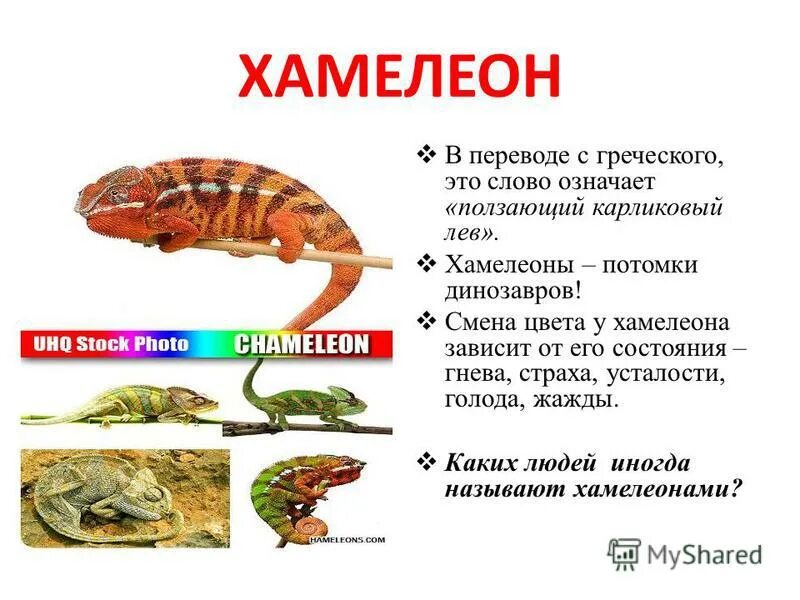 ХАМЕЛЕОН

UHQ Stock Photo CHAMELEON

HAMELEONS.COM

❖ В переводе с греческого, это слово означает «ползающий карликовый лев».

❖ Хамелеоны – потомки динозавров!

❖ Смена цвета у хамелеона зависит от его состояния – гнева, страха, усталости, голода, жажды.

❖ Каких людей иногда называют хамелеонами?

MyShared